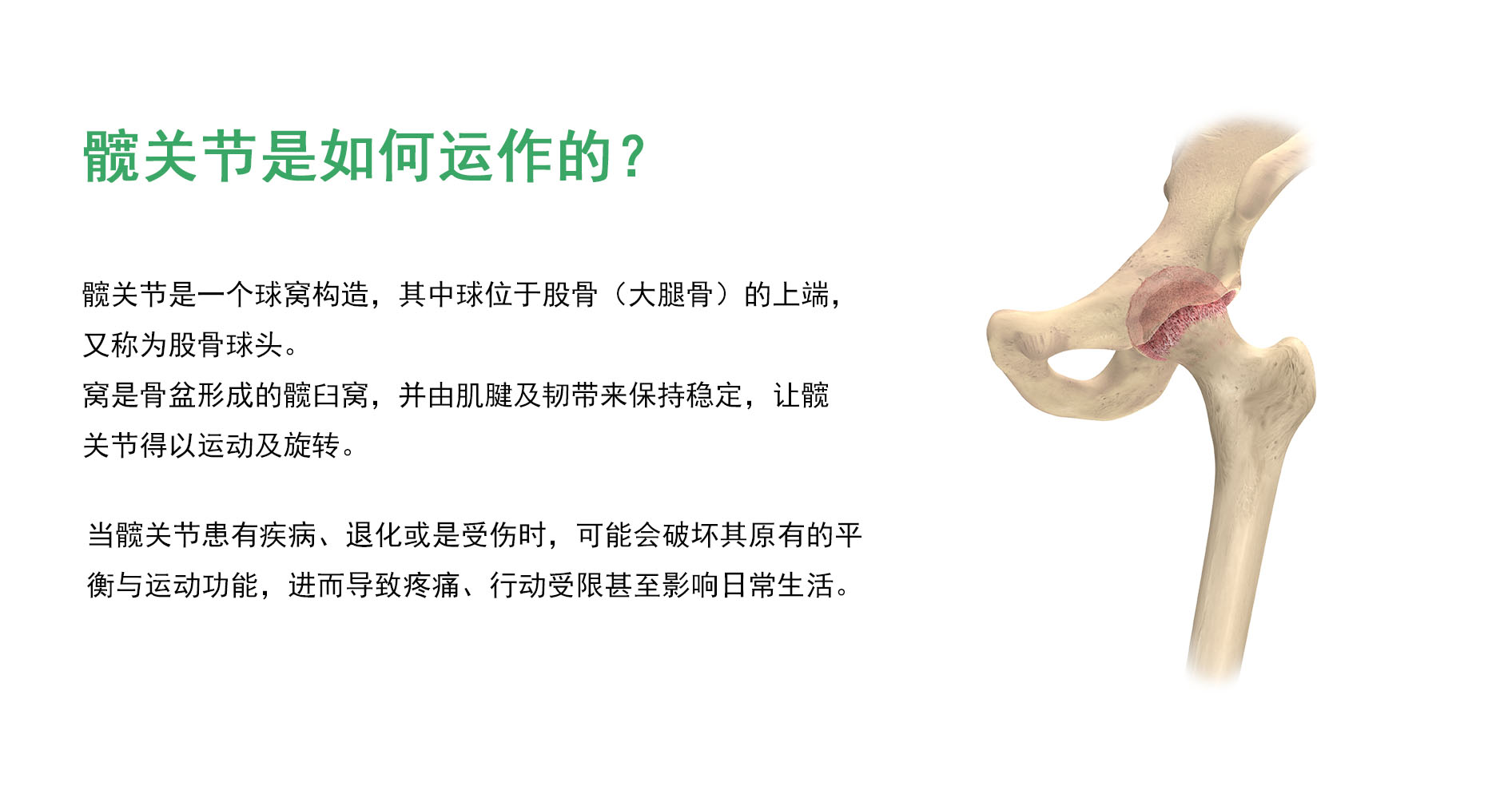 髋关节是如何运作的？

髋关节是一个球窝构造，其中球位于股骨（大腿骨）的上端，又称为股骨球头。
窝是骨盆形成的髋臼窝，并由肌腱及韧带来保持稳定，让髋关节得以运动及旋转。

当髋关节患有疾病、退化或是受伤时，可能会破坏其原有的平衡与运动功能，进而导致疼痛、行动受限甚至影响日常生活。